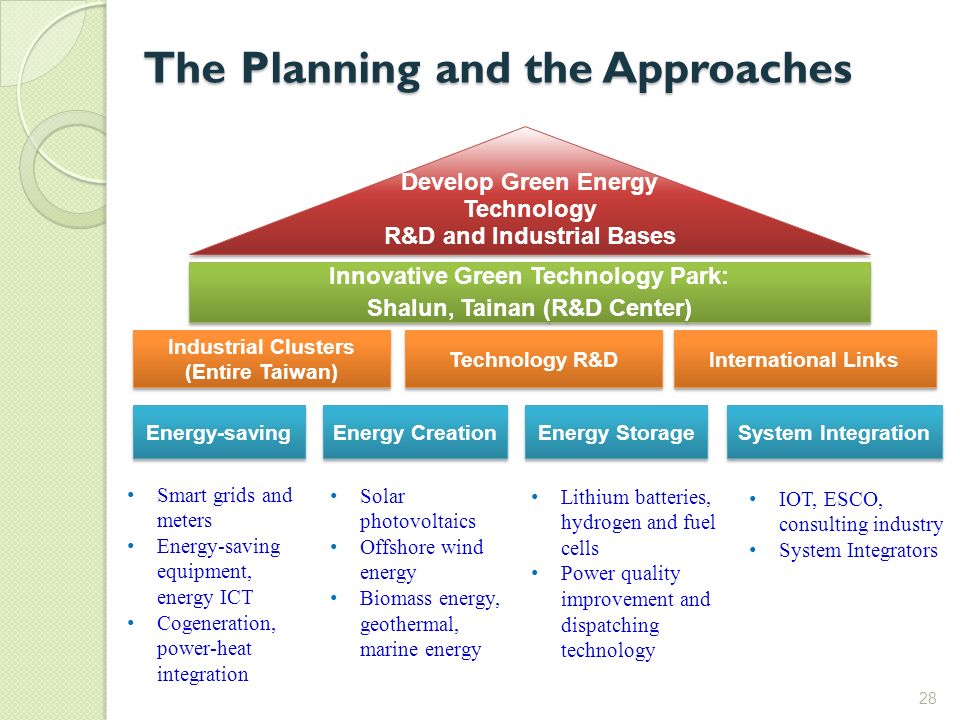 The Planning and the Approaches

Develop Green Energy Technology
R&D and Industrial Bases

Innovative Green Technology Park:
Shalun, Tainan (R&D Center)

Industrial Clusters (Entire Taiwan)

Technology R&D

International Links

Energy-saving

Energy Creation

Energy Storage

System Integration

• Smart grids and meters
• Energy-saving equipment, energy ICT
• Cogeneration, power-heat integration

• Solar photovoltaics
• Offshore wind energy
• Biomass energy, geothermal, marine energy

• Lithium batteries, hydrogen and fuel cells
• Power quality improvement and dispatching technology

• IOT, ESCO, consulting industry
• System Integrators

28